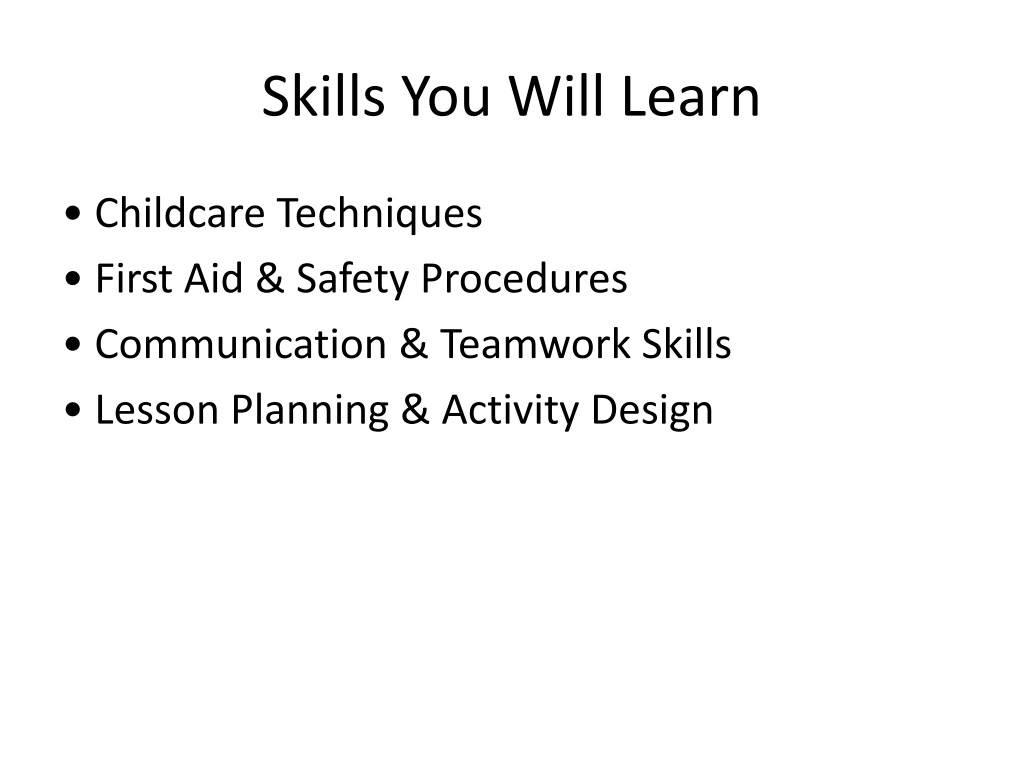 Skills You Will Learn

• Childcare Techniques
• First Aid & Safety Procedures
• Communication & Teamwork Skills
• Lesson Planning & Activity Design